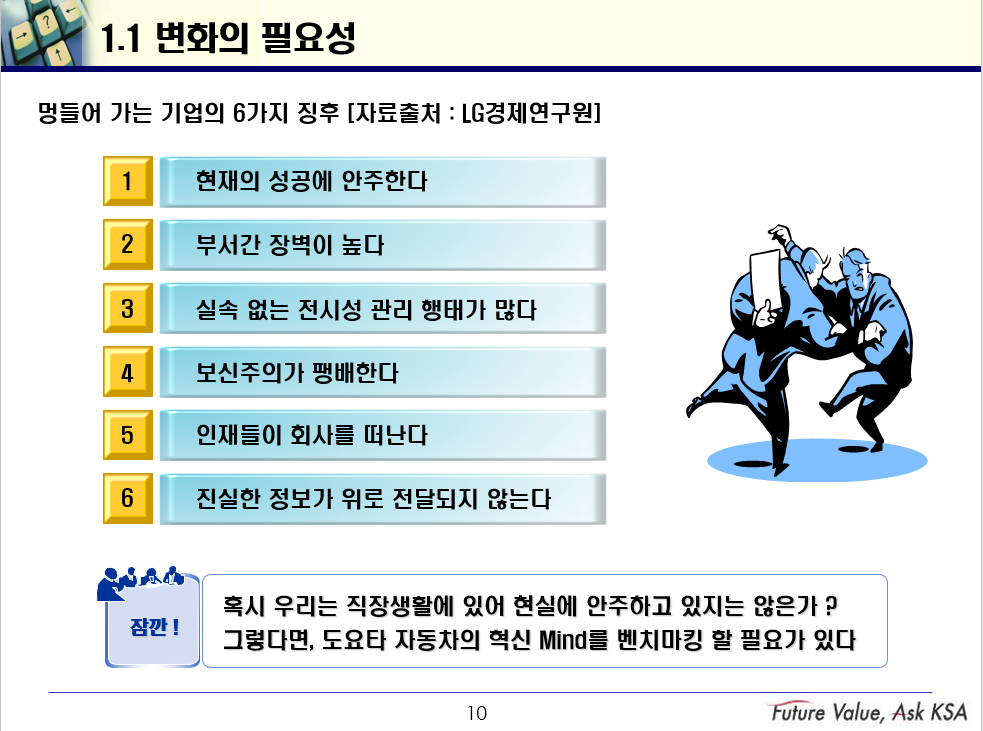 1.1 변화의 필요성

멍들어 가는 기업의 6가지 징후 [자료출처 : LG경제연구원]

1 현재의 성공에 안주한다

2 부서간 장벽이 높다

3 실속 없는 전시성 관리 행태가 많다

4 보신주의가 팽배한다

5 인재들이 회사를 떠난다

6 진실한 정보가 위로 전달되지 않는다

잠깐 !

혹시 우리는 직장생활에 있어 현실에 안주하고 있지는 않은가 ?
그렇다면, 도요타 자동차의 혁신 Mind를 벤치마킹 할 필요가 있다

10

Future Value, Ask KSA